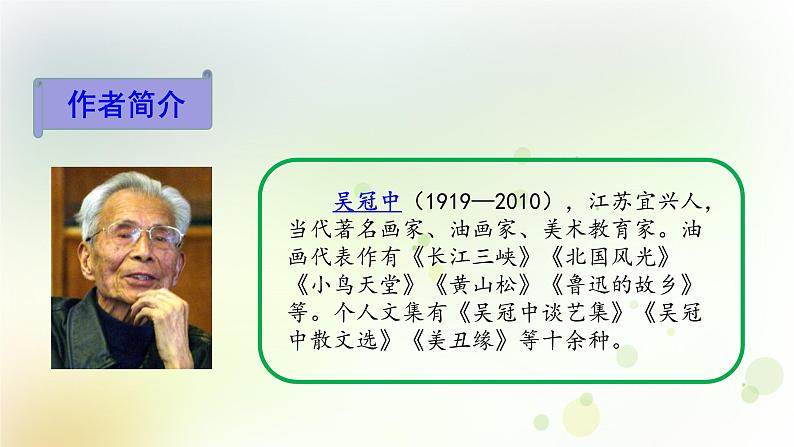 作者简介

吴冠中（1919—2010），江苏宜兴人，当代著名画家、油画家、美术教育家。油画代表作有《长江三峡》《北国风光》《小鸟天堂》《黄山松》《鲁迅的故乡》等。个人文集有《吴冠中谈艺集》《吴冠中散文选》《美丑缘》等十余种。